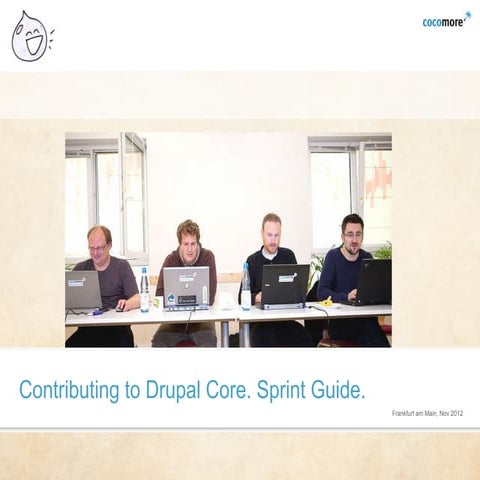 cocomore

Contributing to Drupal Core. Sprint Guide.

Frankfurt am Main, Nov 2012